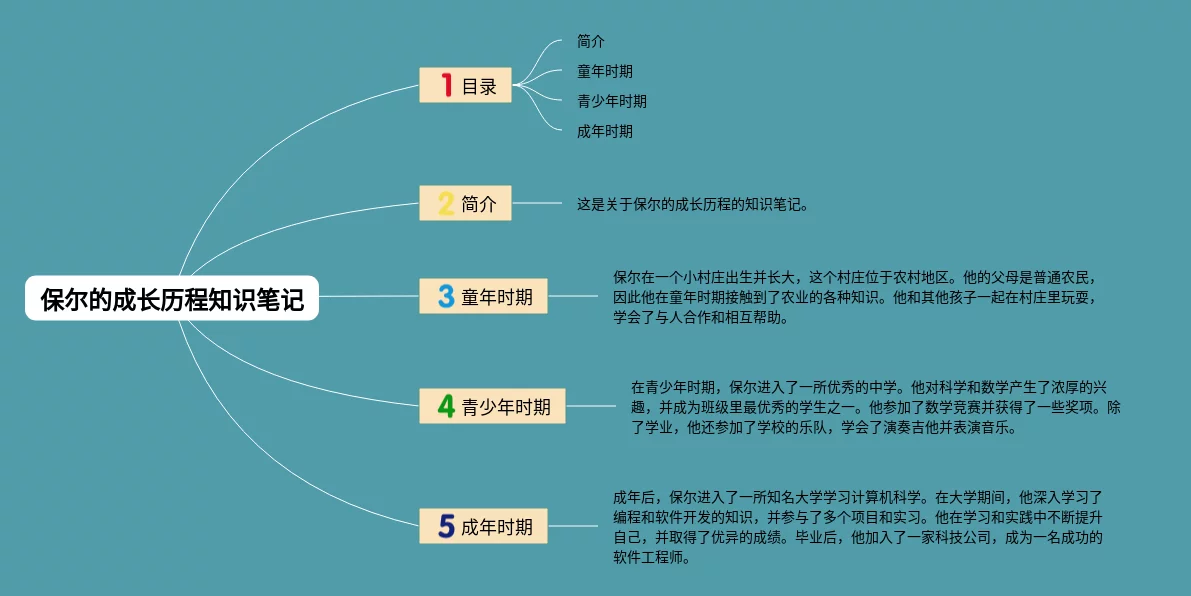 保尔的成长历程知识笔记

1 目录

简介
童年时期
青少年时期
成年时期

2 简介

这是关于保尔的成长历程的知识笔记。

3 童年时期

保尔在一个小村庄出生并长大，这个村庄位于农村地区。他的父母是普通农民，因此他在童年时期接触到了农业的各种知识。他和其他孩子一起在村庄里玩耍，学会了与人合作和相互帮助。

4 青少年时期

在青少年时期，保尔进入了一所优秀的中学。他对科学和数学产生了浓厚的兴趣，并成为班级里最优秀的学生之一。他参加了数学竞赛并获得了一些奖项。除了学业，他还参加了学校的乐队，学会了演奏吉他并表演音乐。

5 成年时期

成年后，保尔进入了一所知名大学学习计算机科学。在大学期间，他深入学习了编程和软件开发的知识，并参与了多个项目和实习。他在学习和实践中不断提升自己，并取得了优异的成绩。毕业后，他加入了一家科技公司，成为一名成功的软件工程师。